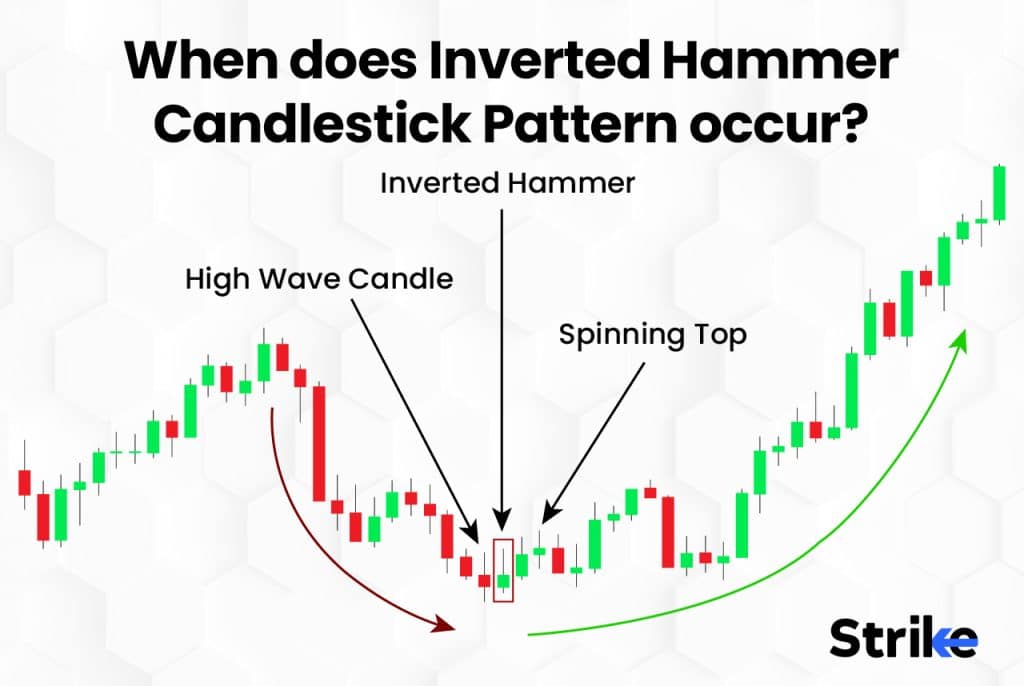 When does Inverted Hammer Candlestick Pattern occur?

Inverted Hammer

High Wave Candle

Spinning Top

Strike